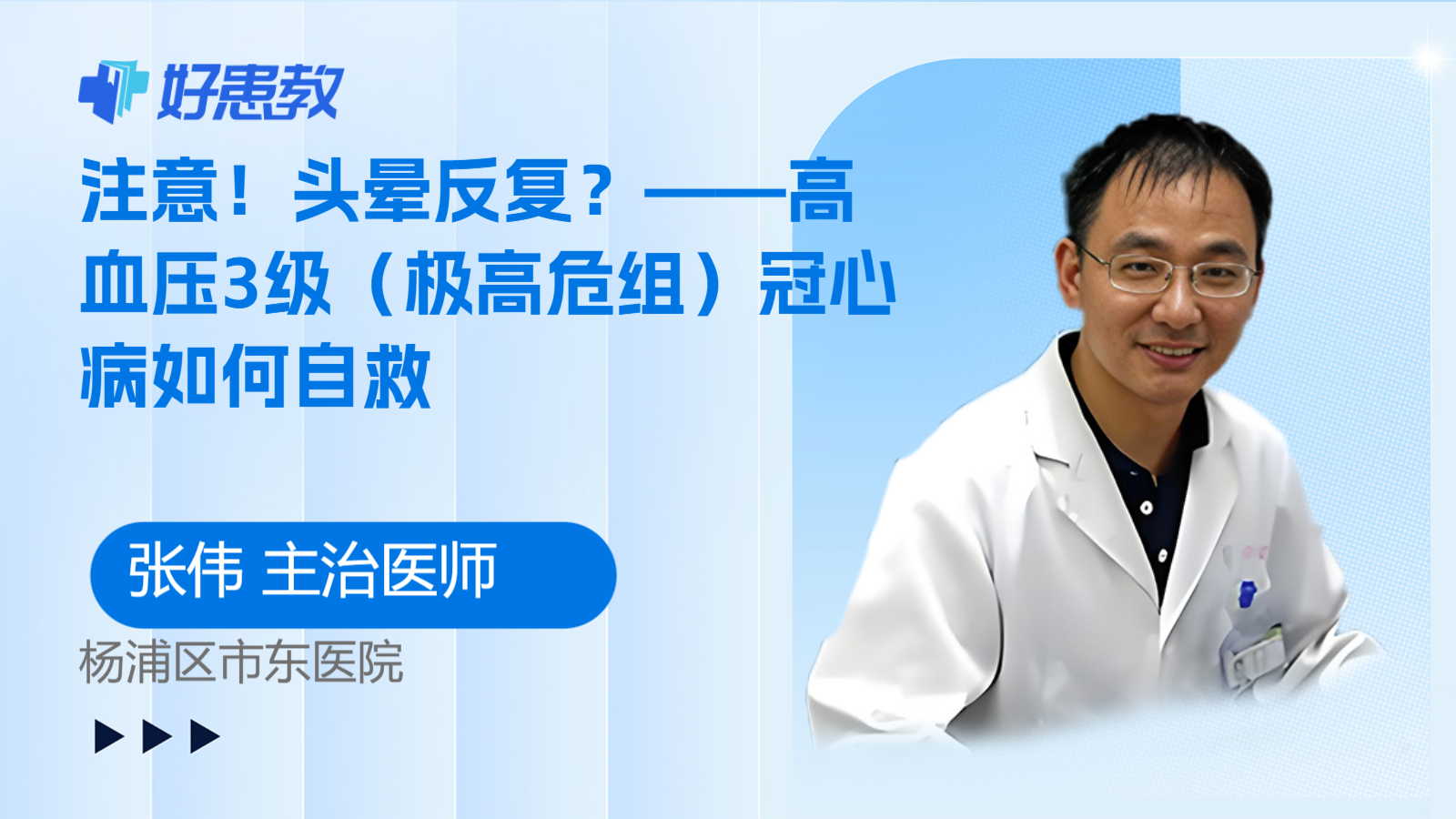 好患教

注意！头晕反复？——高血压3级（极高危组）冠心病如何自救

张伟 主治医师

杨浦区市东医院